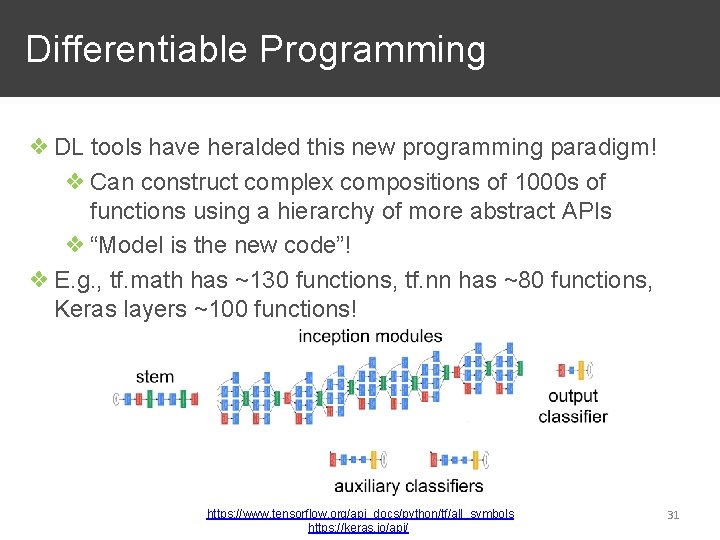 Differentiable Programming

❖ DL tools have heralded this new programming paradigm!

❖ Can construct complex compositions of 1000s of functions using a hierarchy of more abstract APIs

❖ “Model is the new code”!

❖ E.g., tf.math has ~130 functions, tf.nn has ~80 functions, Keras layers ~100 functions!

inception modules

stem

output classifier

auxiliary classifiers

https://www.tensorflow.org/api_docs/python/tf/all_symbols
https://keras.io/api/

31